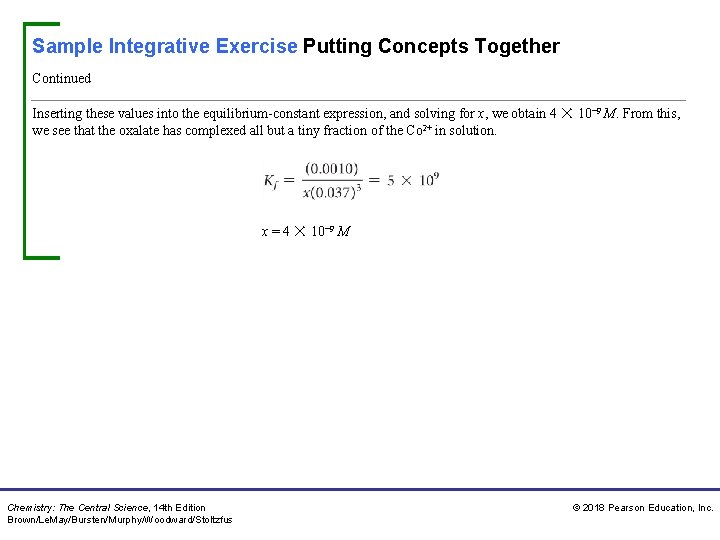 Sample Integrative Exercise Putting Concepts Together

Continued

Inserting these values into the equilibrium-constant expression, and solving for $x$, we obtain $4 \times 10^{-9}$ $M$. From this, we see that the oxalate has complexed all but a tiny fraction of the $Co^{2+}$ in solution.

$K_f = \frac{(0.0010)}{x(0.037)^3} = 5 \times 10^9$

$x = 4 \times 10^{-9}$ $M$

Chemistry: The Central Science, 14th Edition
Brown/LeMay/Bursten/Murphy/Woodward/Stoltzfus

© 2018 Pearson Education, Inc.